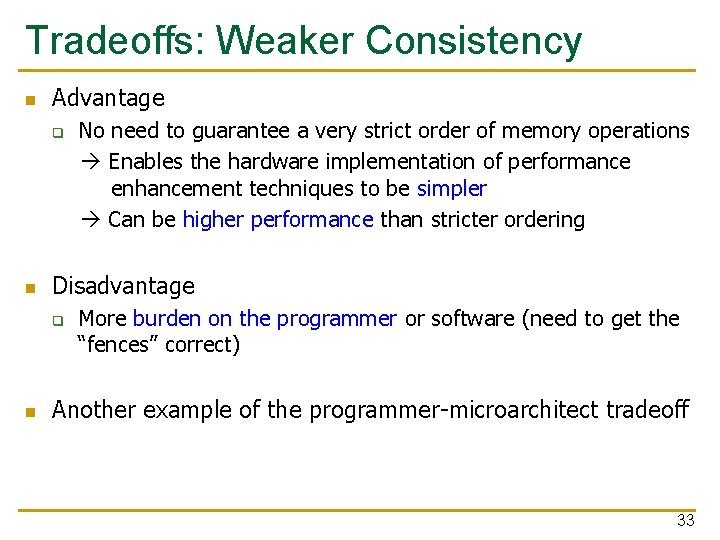 Tradeoffs: Weaker Consistency

Advantage

No need to guarantee a very strict order of memory operations

→ Enables the hardware implementation of performance enhancement techniques to be simpler

→ Can be higher performance than stricter ordering

Disadvantage

More burden on the programmer or software (need to get the "fences" correct)

Another example of the programmer-microarchitect tradeoff

33